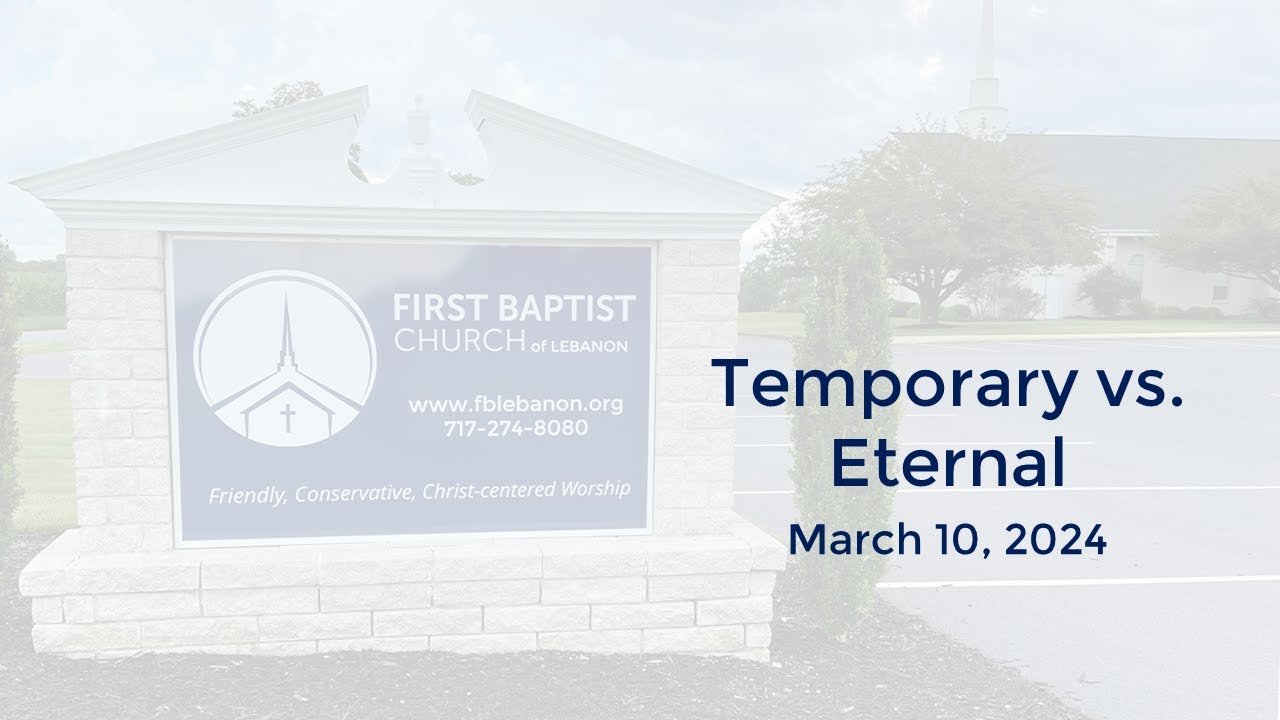 FIRST BAPTIST
CHURCH of LEBANON

www.fblebanon.org
717-274-8080

Friendly, Conservative, Christ-centered Worship

Temporary vs. Eternal

March 10, 2024